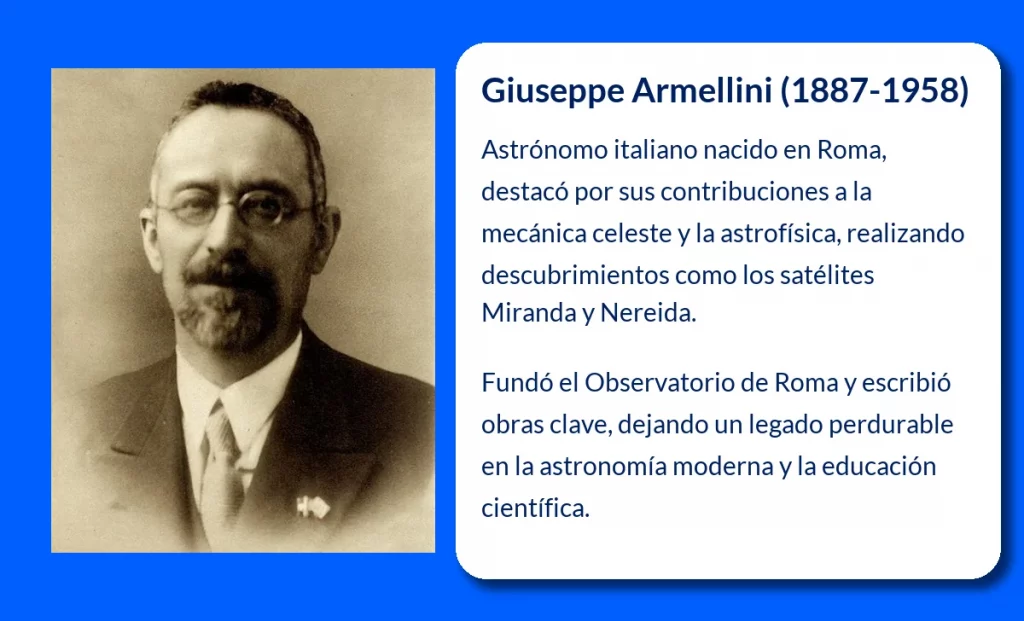 Giuseppe Armellini (1887-1958)

Astrónomo italiano nacido en Roma, destacó por sus contribuciones a la mecánica celeste y la astrofísica, realizando descubrimientos como los satélites Miranda y Nereida.

Fundó el Observatorio de Roma y escribió obras clave, dejando un legado perdurable en la astronomía moderna y la educación científica.